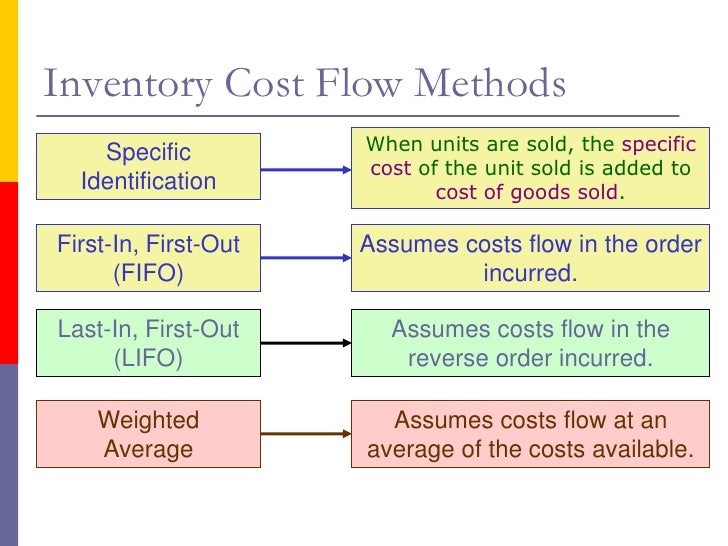 Inventory Cost Flow Methods

Specific Identification

When units are sold, the specific cost of the unit sold is added to cost of goods sold.

First-In, First-Out (FIFO)

Assumes costs flow in the order incurred.

Last-In, First-Out (LIFO)

Assumes costs flow in the reverse order incurred.

Weighted Average

Assumes costs flow at an average of the costs available.